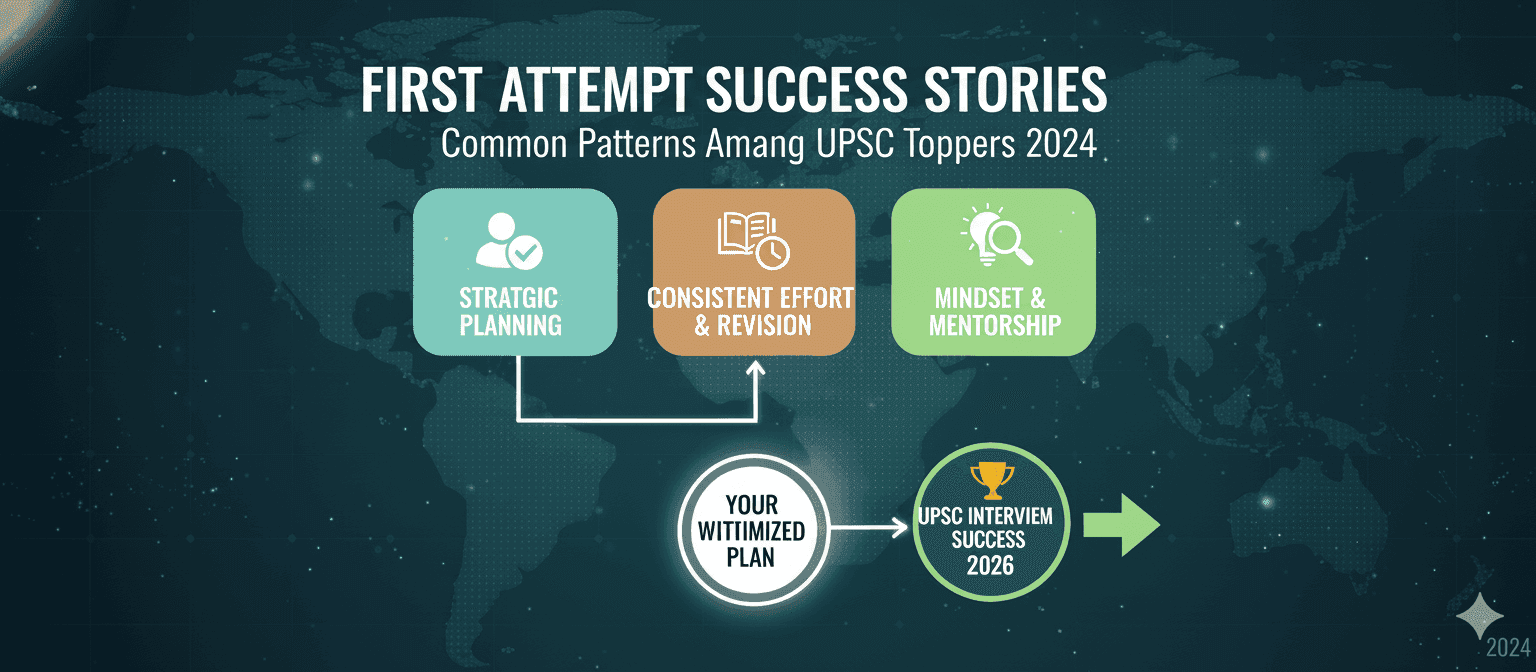 FIRST ATTEMPT SUCCESS STORIES
Common Patterns Amang UPSC Toppers 2024

STRATGIC PLANNING

CONSISTENT EFFORT & REVISION

MINDSET & MENTORSHIP

YOUR WITIMIZED PLAN

UPSC INTERVIEM SUCCESS 2026

2024